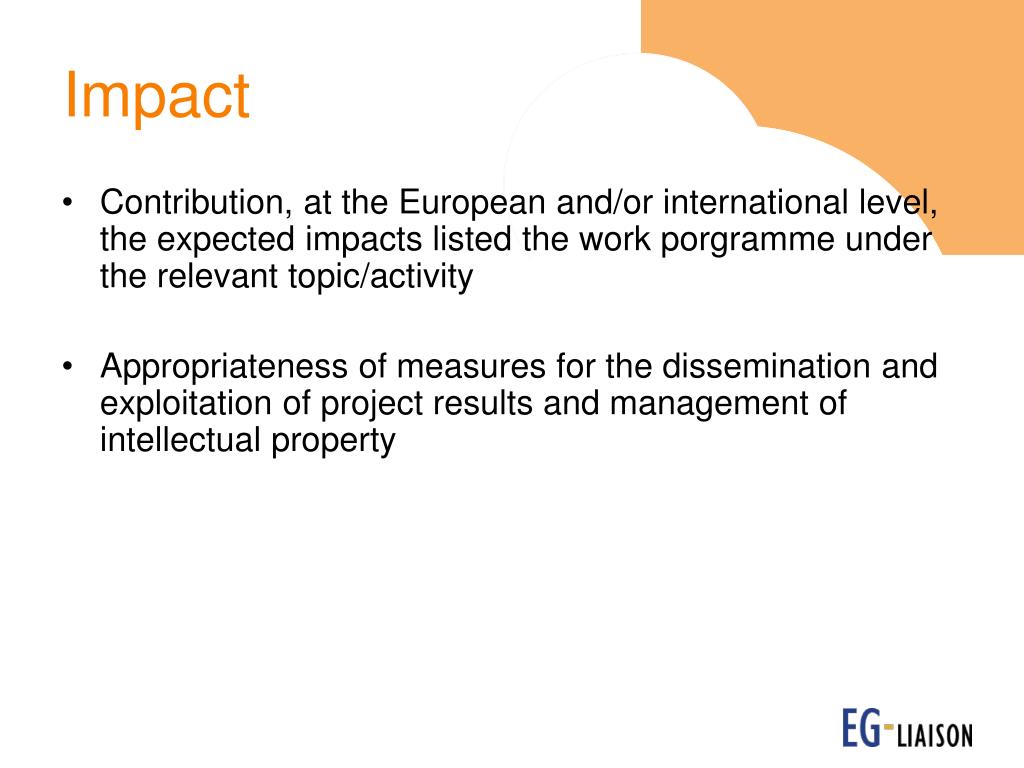 Impact

• Contribution, at the European and/or international level, the expected impacts listed the work porgramme under the relevant topic/activity

• Appropriateness of measures for the dissemination and exploitation of project results and management of intellectual property

EG-LIAISON